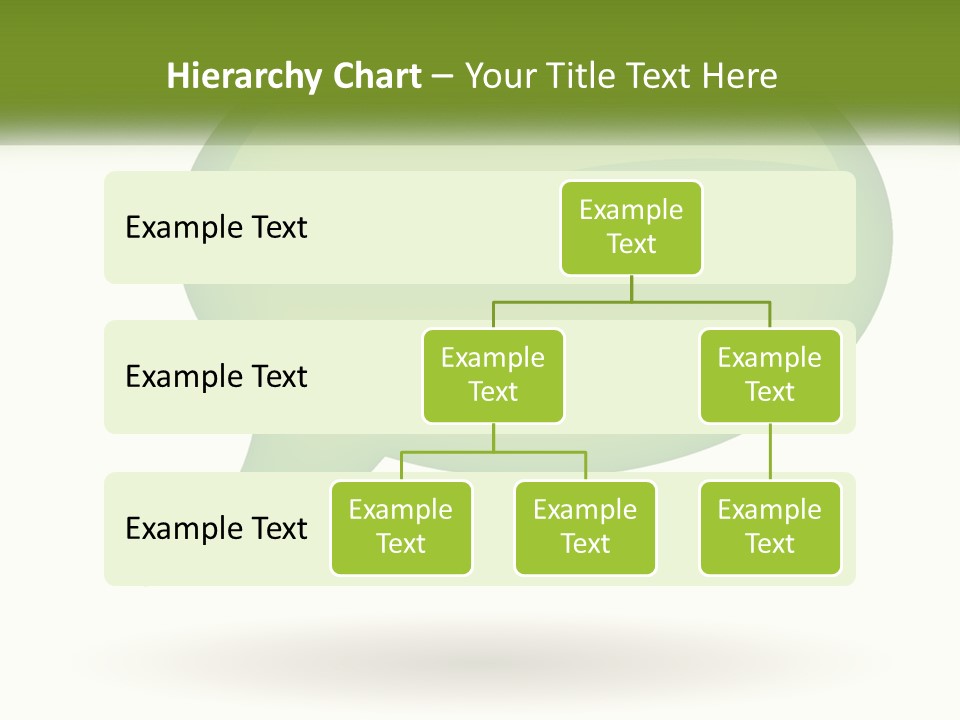 Hierarchy Chart – Your Title Text Here

Example Text

Example Text

Example Text

Example Text

Example Text

Example Text

Example Text

Example Text

Example Text